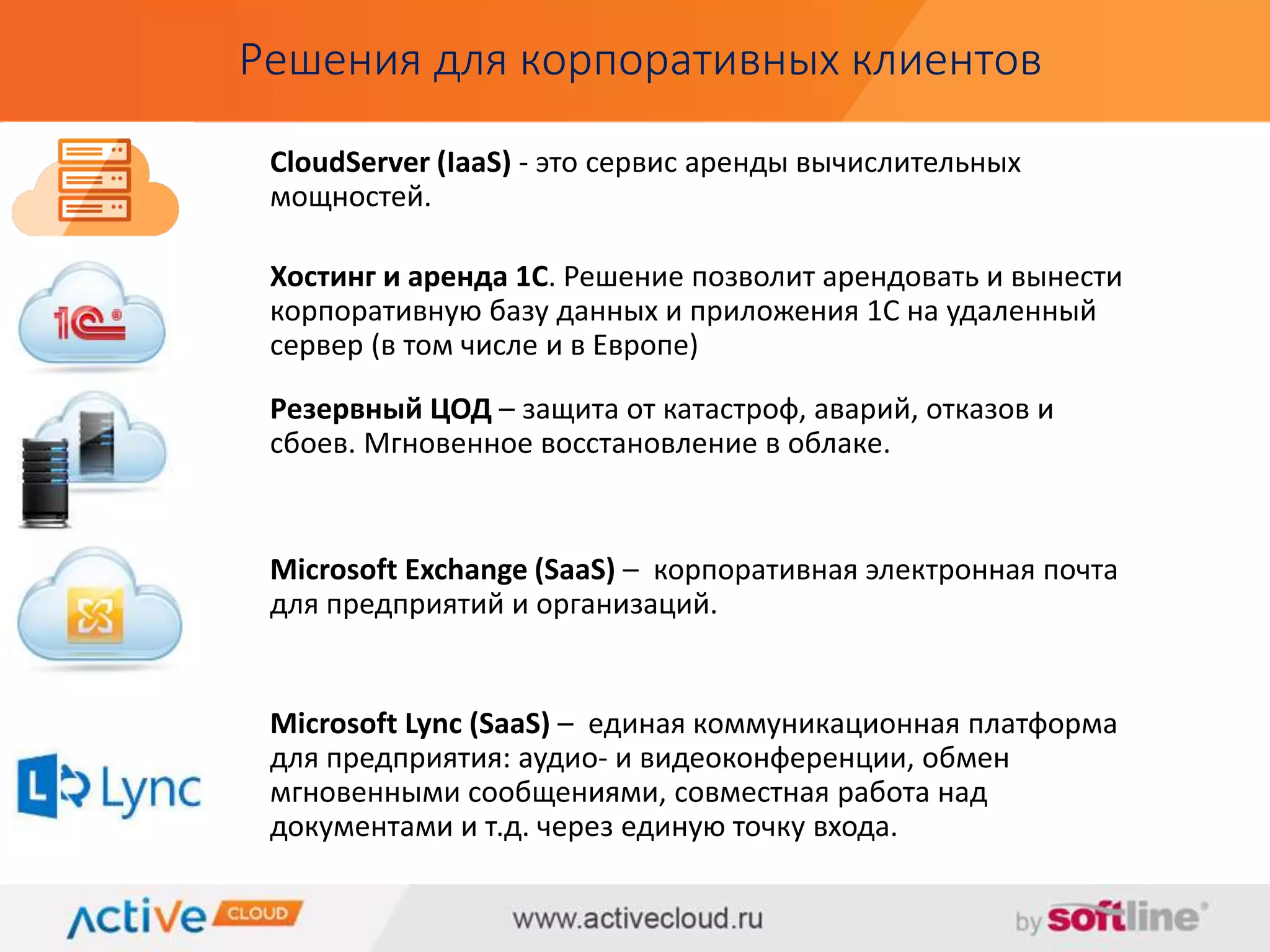 Решения для корпоративных клиентов

CloudServer (IaaS) - это сервис аренды вычислительных мощностей.

1С

Хостинг и аренда 1С. Решение позволит арендовать и вынести корпоративную базу данных и приложения 1С на удаленный сервер (в том числе и в Европе)

Резервный ЦОД – защита от катастроф, аварий, отказов и сбоев. Мгновенное восстановление в облаке.

Microsoft Exchange (SaaS) – корпоративная электронная почта для предприятий и организаций.

Lync

Microsoft Lync (SaaS) – единая коммуникационная платформа для предприятия: аудио- и видеоконференции, обмен мгновенными сообщениями, совместная работа над документами и т.д. через единую точку входа.

Active CLOUD

www.activecloud.ru

by softline